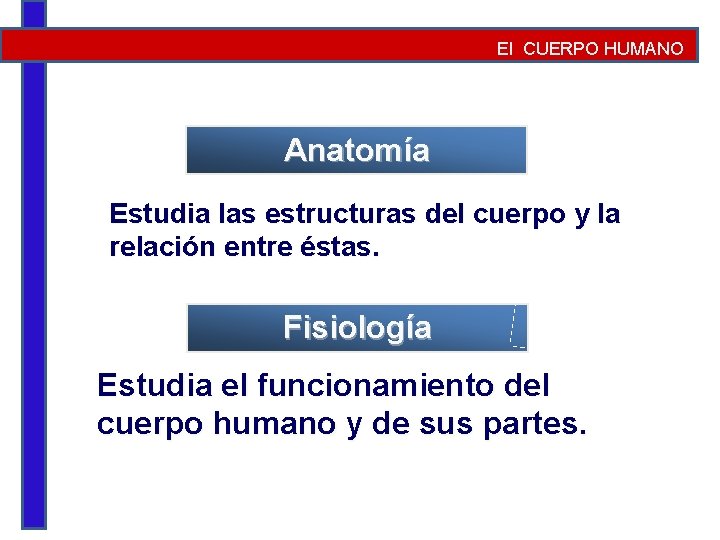 El  CUERPO HUMANO

Anatomía

Estudia las estructuras del cuerpo y la relación entre éstas.

Fisiología

Estudia el funcionamiento del cuerpo humano y de sus partes.